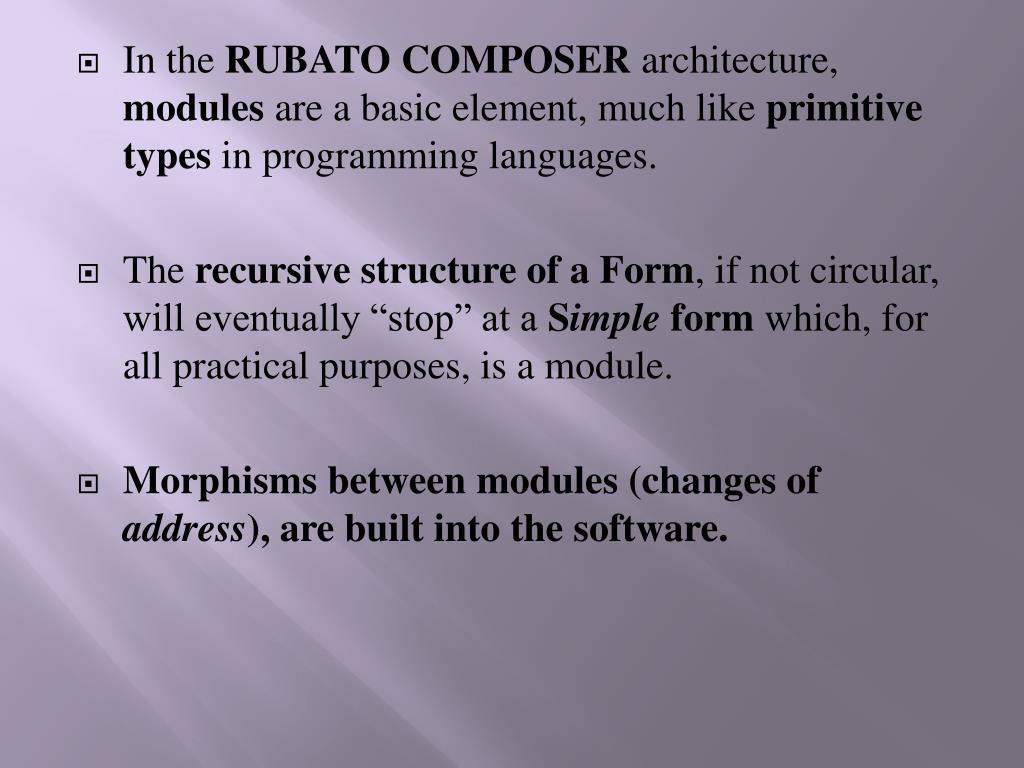 In the RUBATO COMPOSER architecture, modules are a basic element, much like primitive types in programming languages.

The recursive structure of a Form, if not circular, will eventually “stop” at a Simple form which, for all practical purposes, is a module.

Morphisms between modules (changes of address), are built into the software.